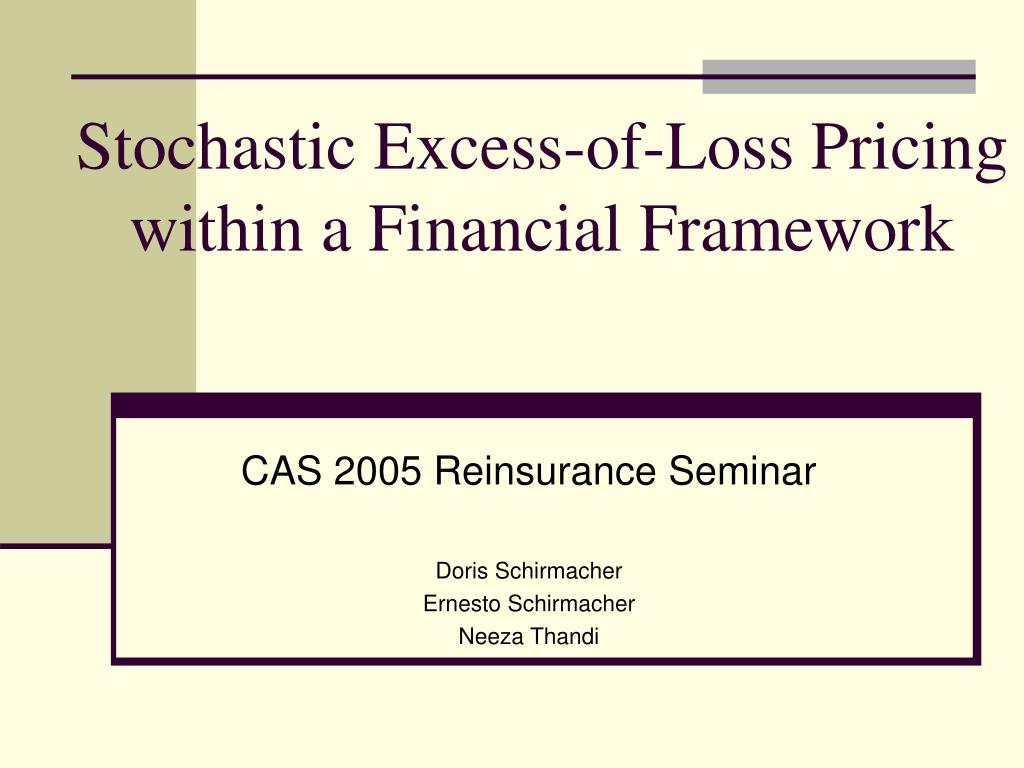 Stochastic Excess-of-Loss Pricing within a Financial Framework

CAS 2005 Reinsurance Seminar

Doris Schirmacher
Ernesto Schirmacher
Neeza Thandi